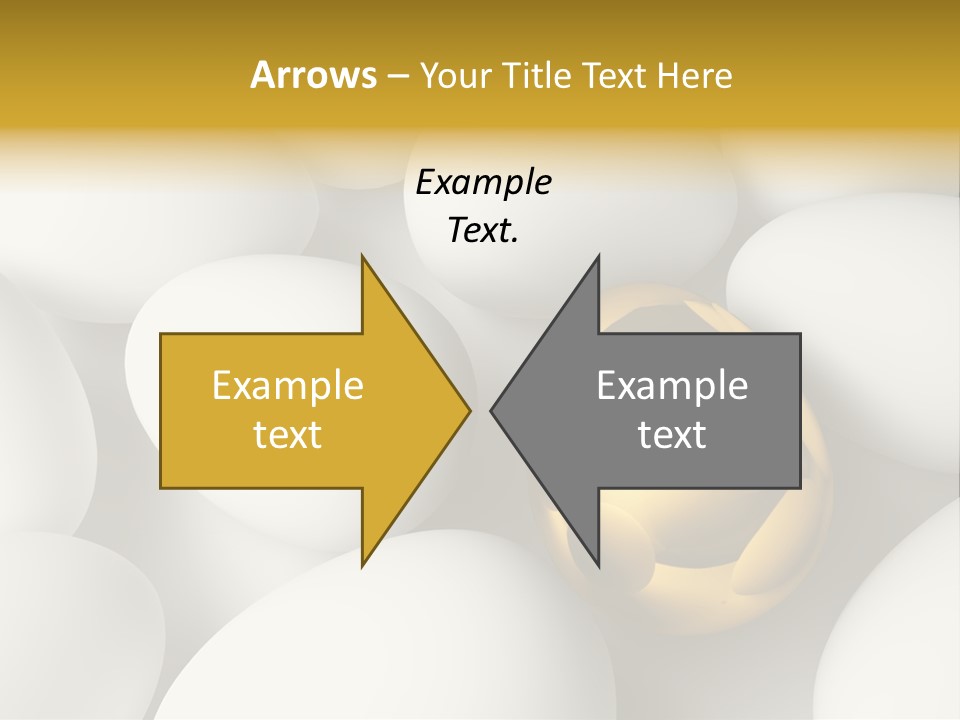 Arrows – Your Title Text Here

Example Text.

Example text

Example text